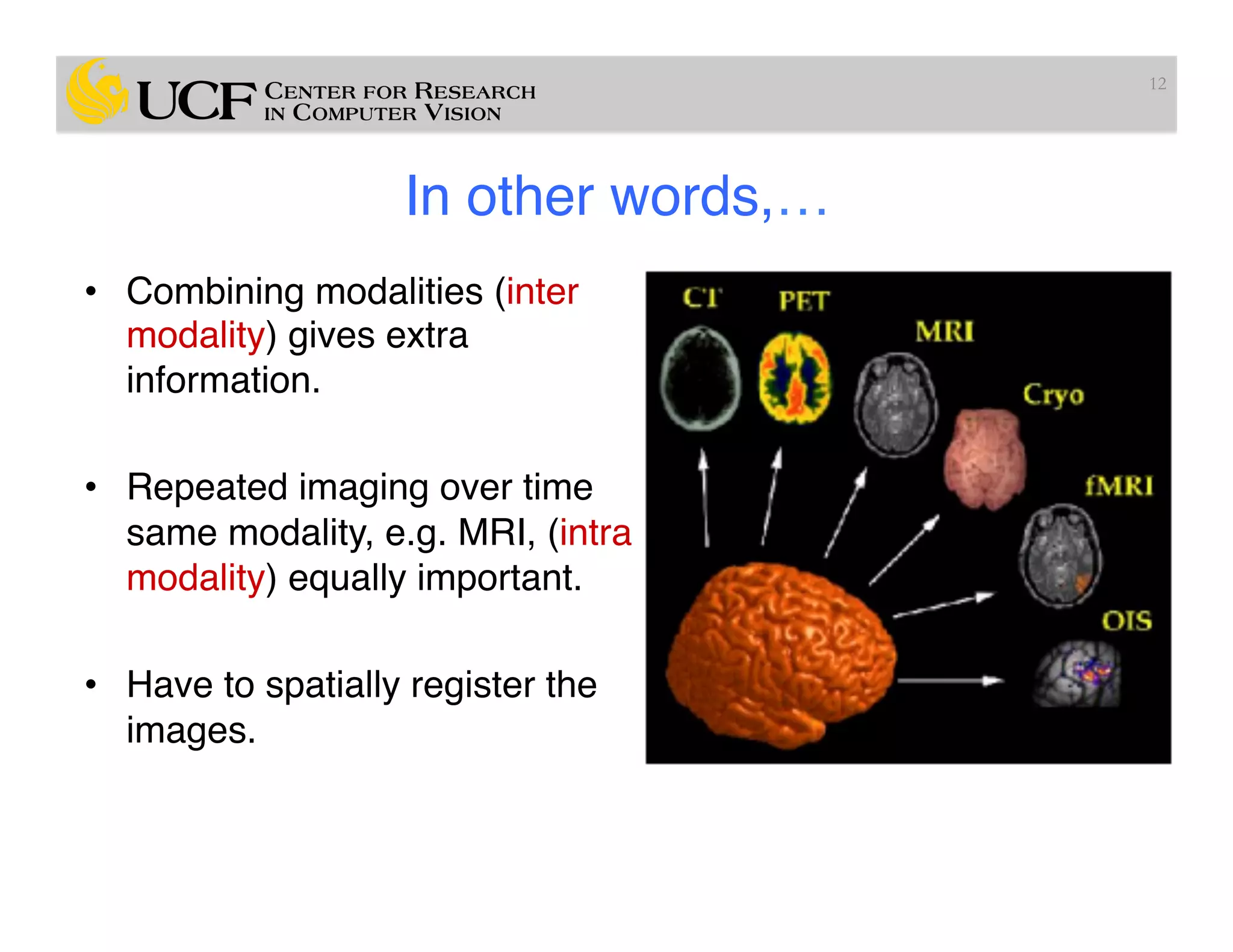 UCF CENTER FOR RESEARCH IN COMPUTER VISION

12

In other words,…

• Combining modalities (inter modality) gives extra information.

• Repeated imaging over time same modality, e.g. MRI, (intra modality) equally important.

• Have to spatially register the images.

CT

PET

MRI

Cryo

fMRI

OIS